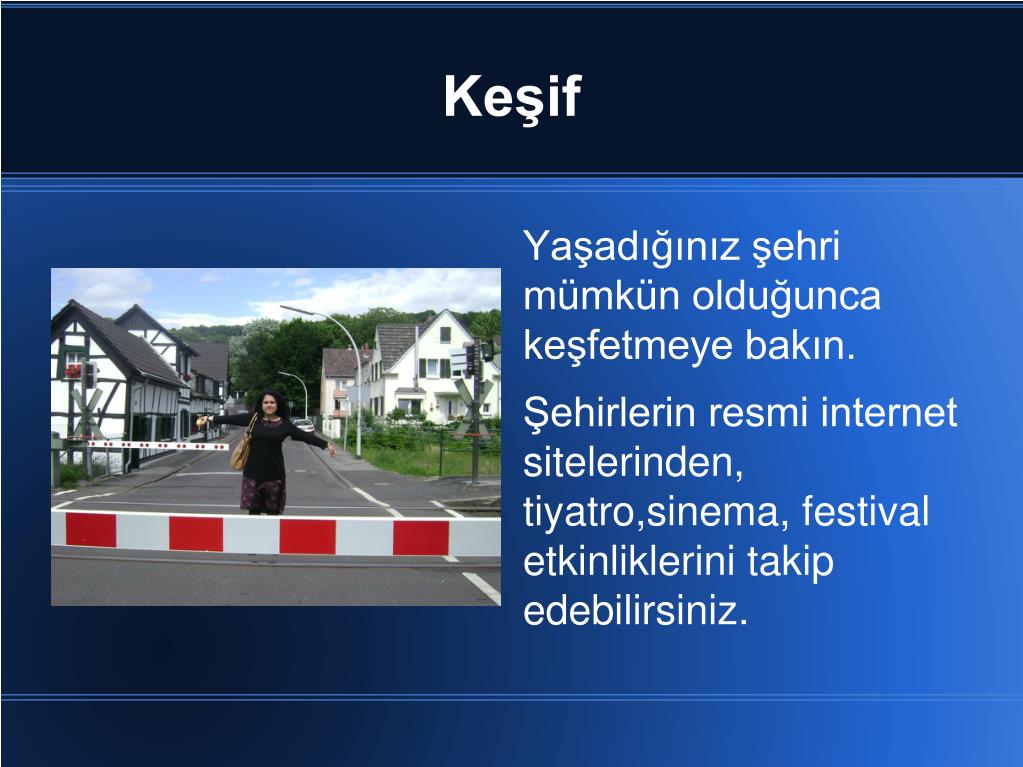 Keşif

Yaşadığınız şehri mümkün olduğunca keşfetmeye bakın.

Şehirlerin resmi internet sitelerinden, tiyatro,sinema, festival etkinliklerini takip edebilirsiniz.